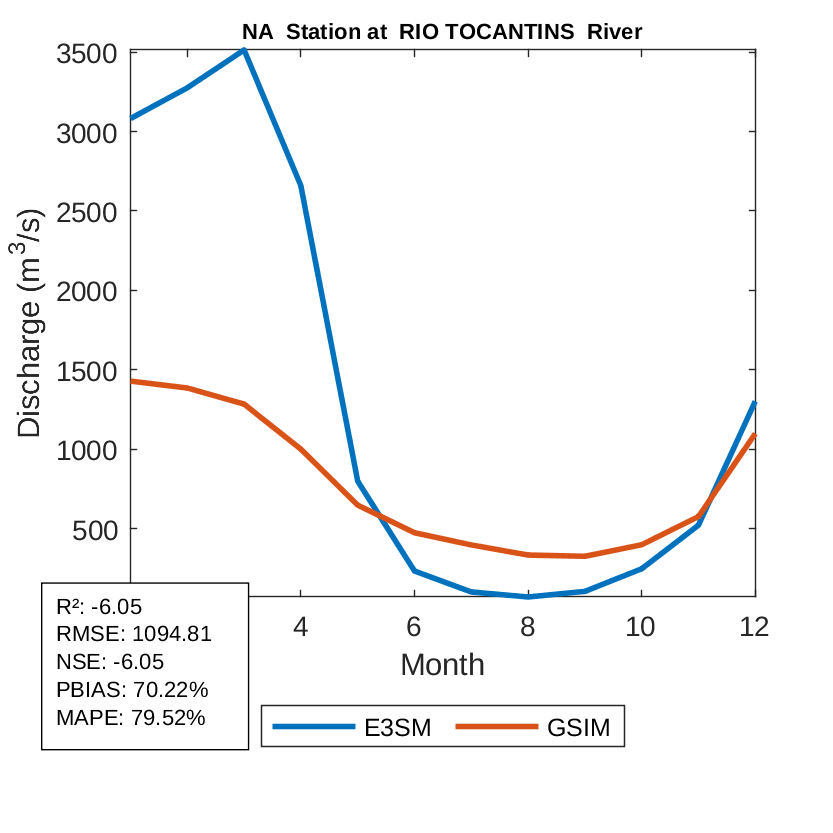 NA Station at RIO TOCANTINS River

3500
3000
2500
2000
1500
1000
500

Discharge ($m^3/s$)

4
6
8
10
12

Month

R²: -6.05
RMSE: 1094.81
NSE: -6.05
PBIAS: 70.22%
MAPE: 79.52%

E3SM
GSIM